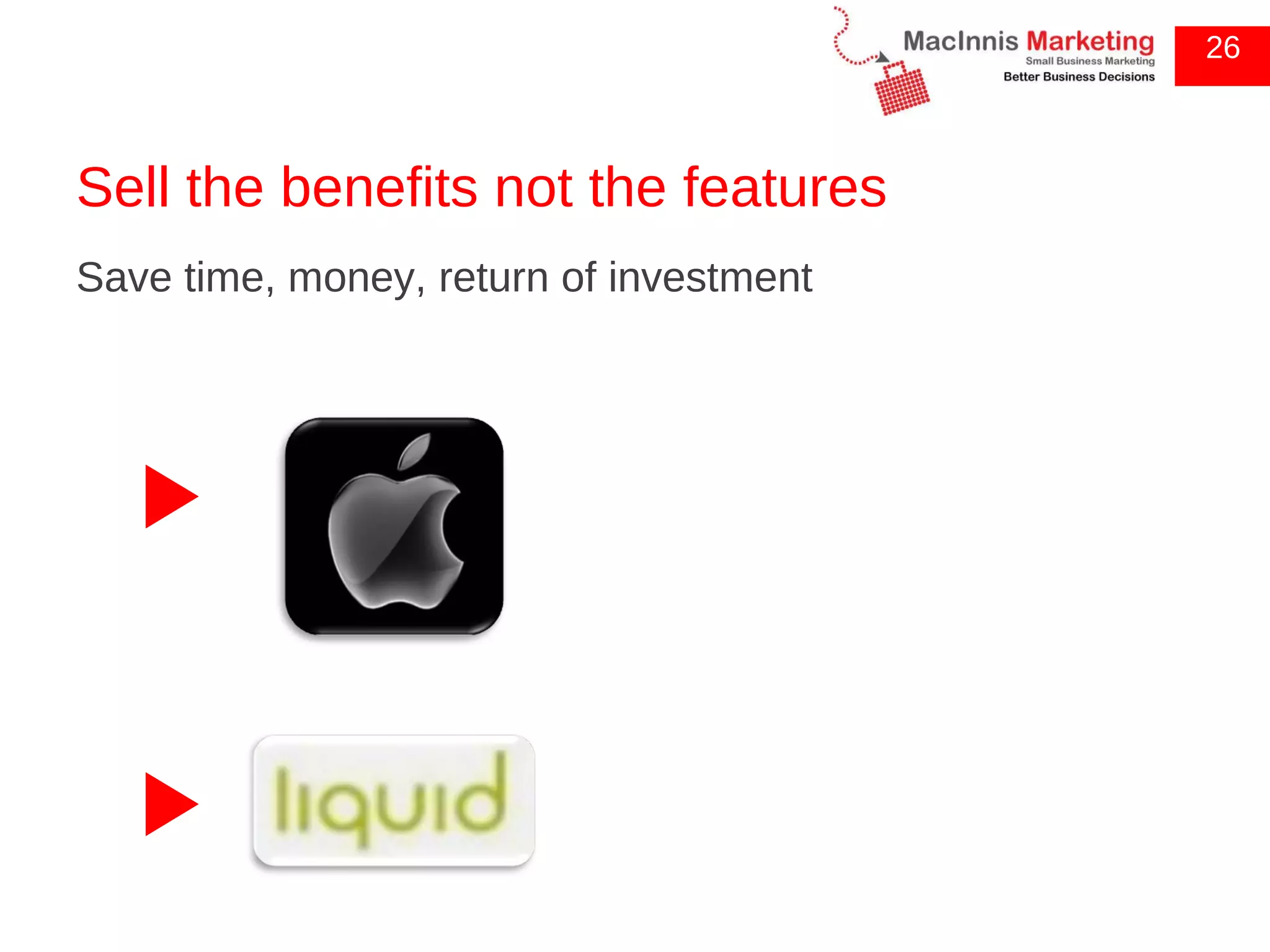 MacInnis Marketing
Small Business Marketing
Better Business Decisions

26

Sell the benefits not the features

Save time, money, return of investment

liquid